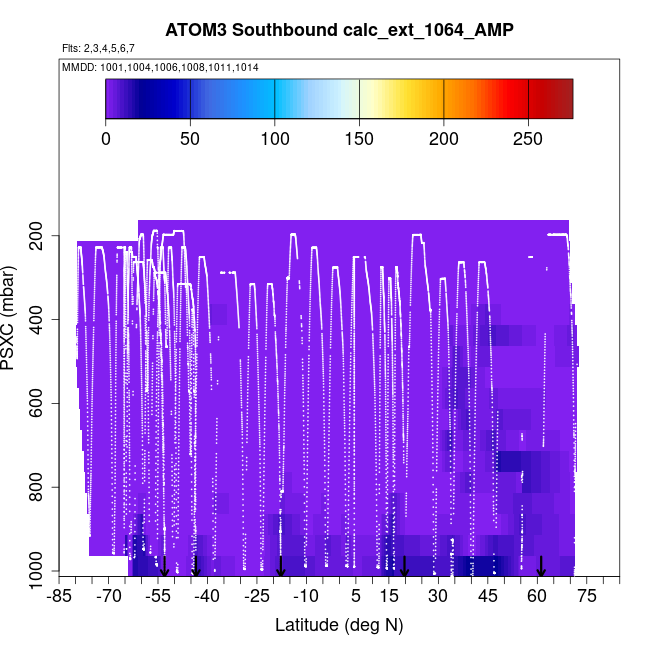 ATOM3 Southbound calc_ext_1064_AMP

Flts: 2,3,4,5,6,7

MMDD: 1001,1004,1006,1008,1011,1014

0 50 100 150 200 250

PSXC (mbar)

200
400
600
800
1000

-85 -70 -55 -40 -25 -10 5 15 30 45 60 75

Latitude (deg N)